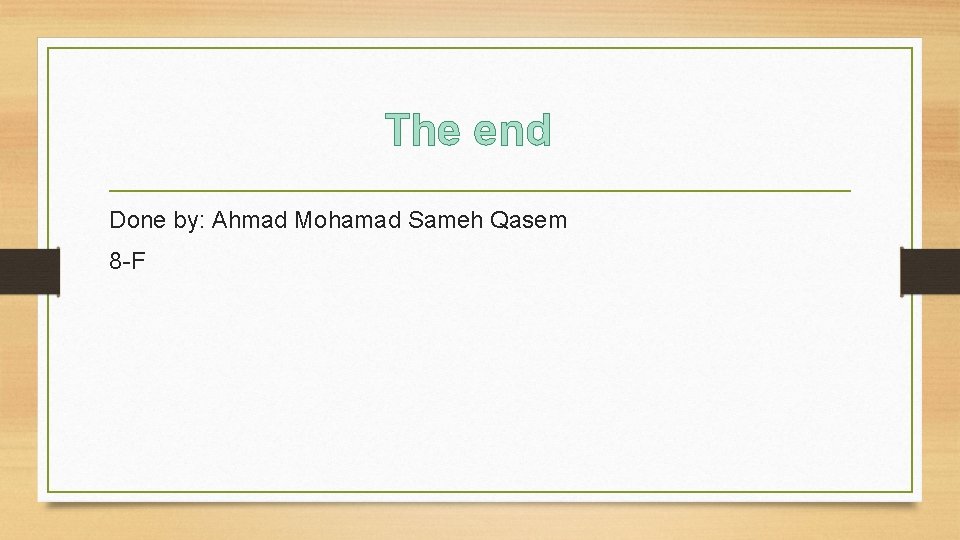 The end

Done by: Ahmad Mohamad Sameh Qasem

8-F